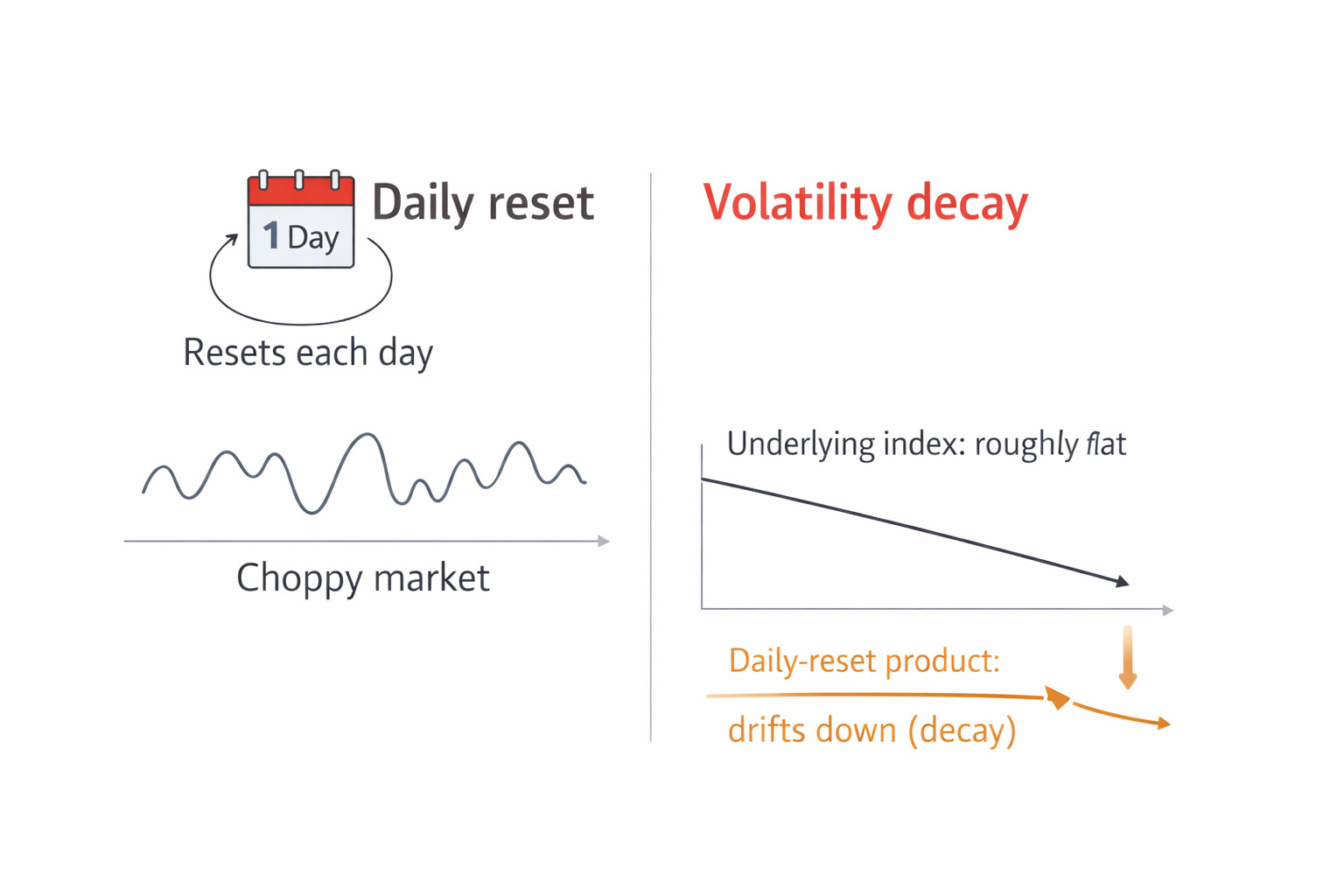 1 Day

Daily reset

Resets each day

Choppy market

Volatility decay

Underlying index: roughly flat

Daily-reset product:

drifts down (decay)